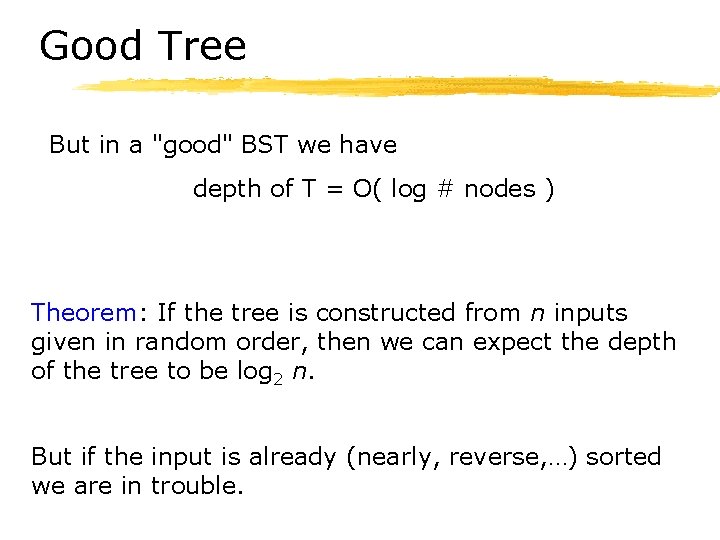 Good Tree

But in a "good" BST we have

depth of T = O( log # nodes )

Theorem: If the tree is constructed from $n$ inputs given in random order, then we can expect the depth of the tree to be $\log_2 n$.

But if the input is already (nearly, reverse,…) sorted we are in trouble.